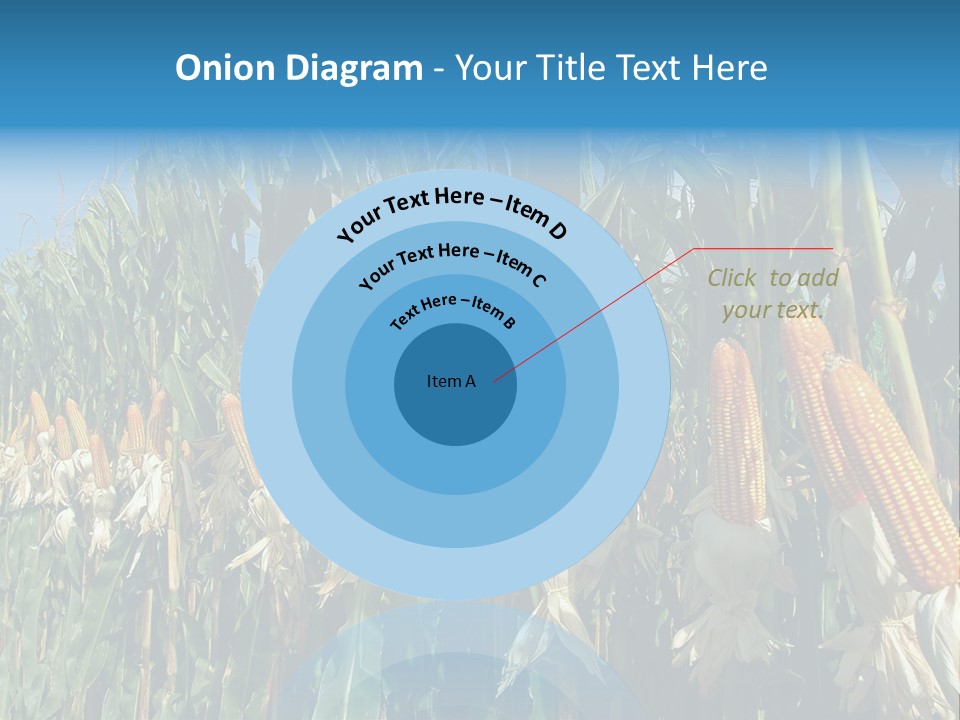 Onion Diagram - Your Title Text Here

Your Text Here – Item D

Your Text Here – Item C

Text Here – Item B

Item A

Click to add your text.